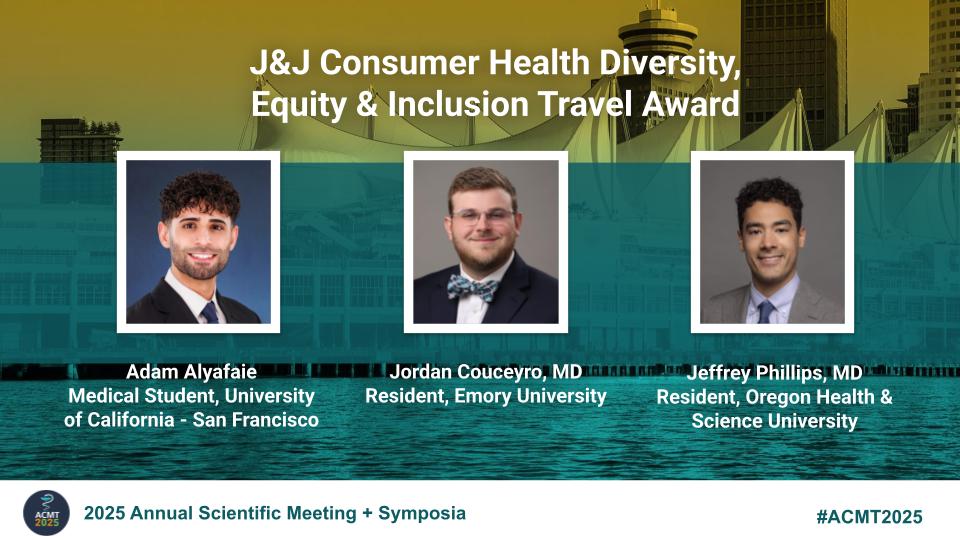 J&J Consumer Health Diversity, Equity & Inclusion Travel Award

Adam Alyafaie
Medical Student, University of California - San Francisco

Jordan Couceyro, MD
Resident, Emory University

Jeffrey Phillips, MD
Resident, Oregon Health & Science University

ACMT 2025

2025 Annual Scientific Meeting + Symposia

#ACMT2025